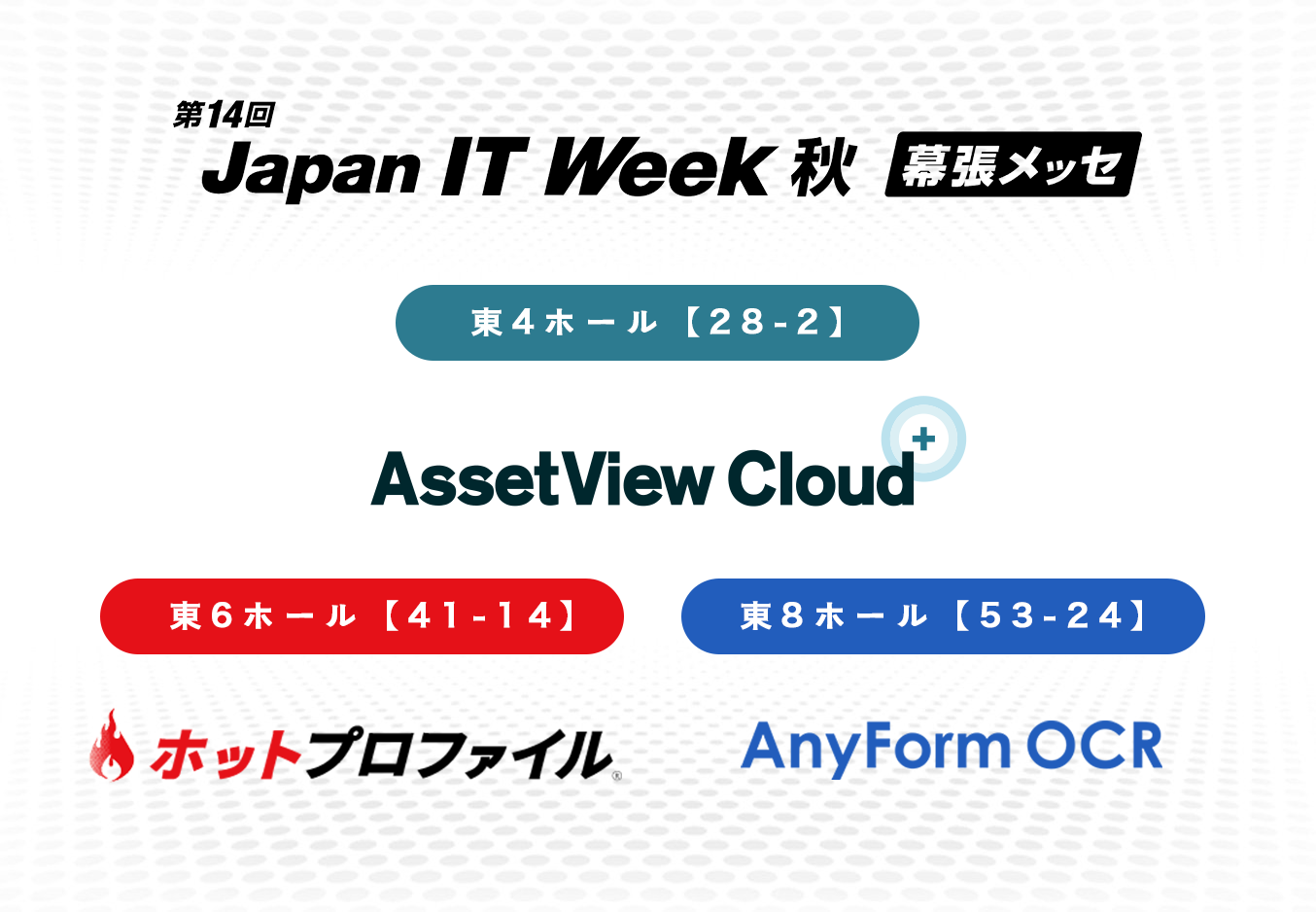 第14回
Japan IT Week 秋 幕張メッセ

東4ホール【28-2】

AssetView Cloud +

東6ホール【41-14】

東8ホール【53-24】

ホットプロファイル®

AnyForm OCR